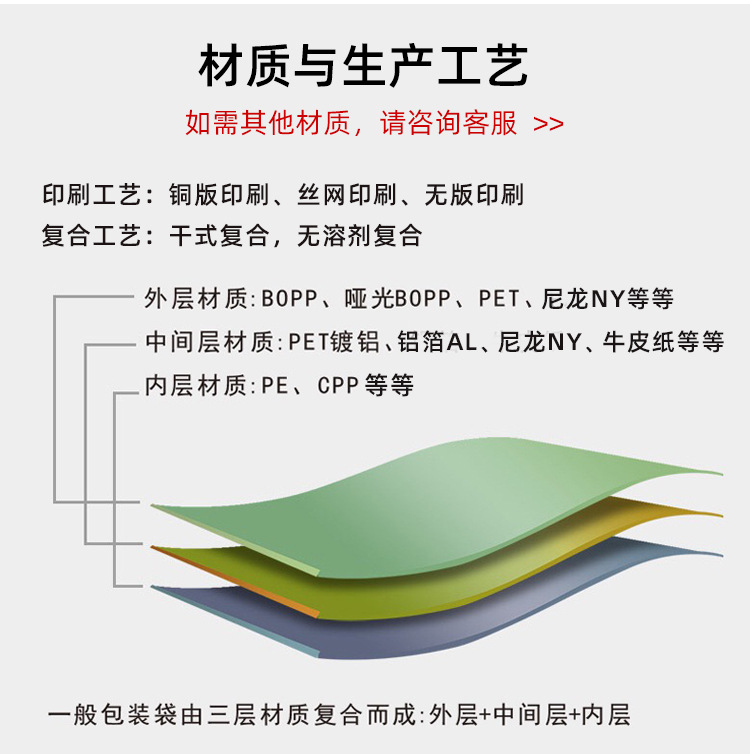 材质与生产工艺

如需其他材质，请咨询客服 >>

印刷工艺：铜版印刷、丝网印刷、无版印刷
复合工艺：干式复合，无溶剂复合

外层材质:BOPP、哑光BOPP、PET、尼龙NY等等
中间层材质:PET镀铝、铝箔AL、尼龙NY、牛皮纸等等
内层材质:PE、CPP等等

一般包装袋由三层材质复合而成:外层+中间层+内层